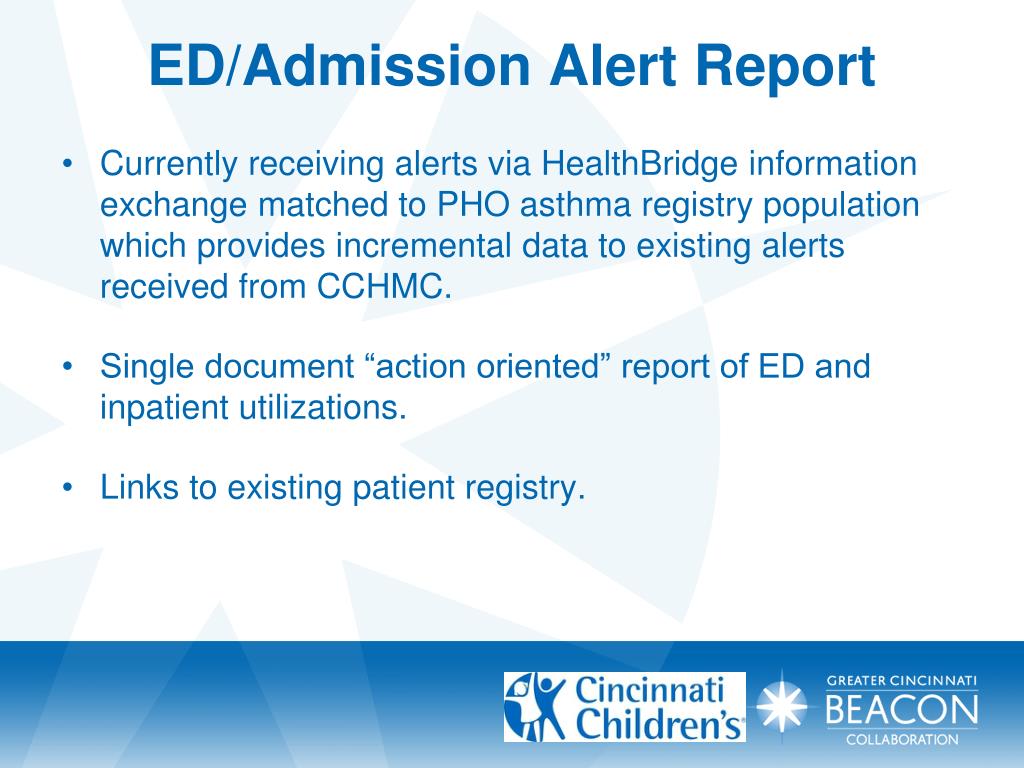 ED/Admission Alert Report

• Currently receiving alerts via HealthBridge information exchange matched to PHO asthma registry population which provides incremental data to existing alerts received from CCHMC.

• Single document “action oriented” report of ED and inpatient utilizations.

• Links to existing patient registry.

Cincinnati Children's®

GREATER CINCINNATI
BEACON
COLLABORATION